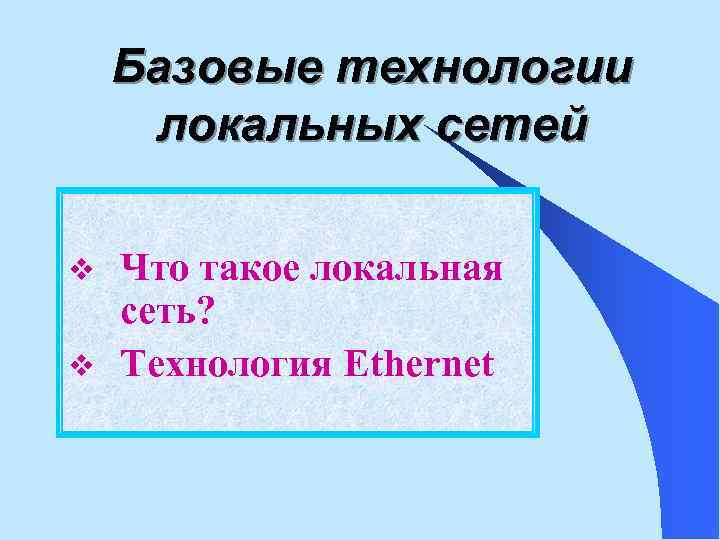 Базовые технологии локальных сетей

❖ Что такое локальная сеть?
❖ Технология Ethernet